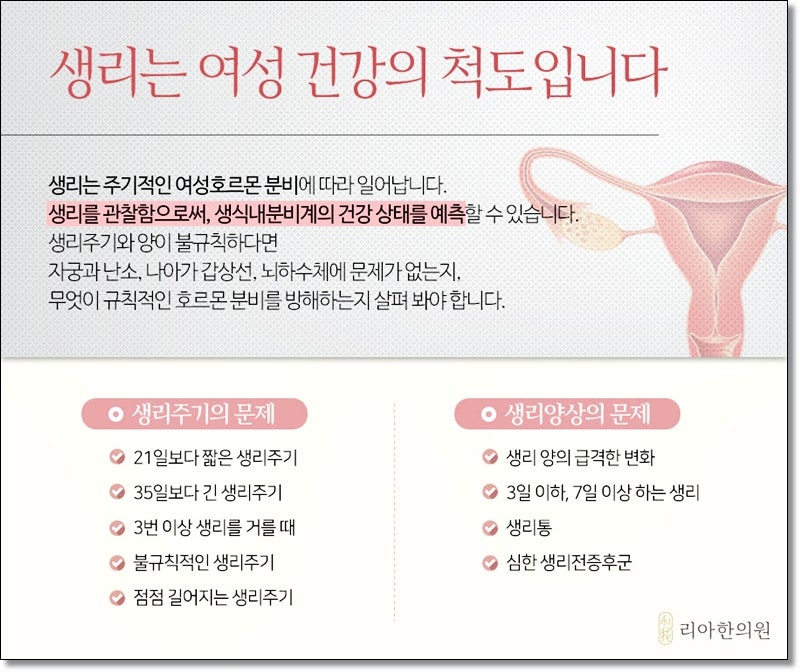 생리는 여성 건강의 척도입니다

생리는 주기적인 여성호르몬 분비에 따라 일어납니다.
생리를 관찰함으로써, 생식내분비계의 건강 상태를 예측할 수 있습니다.
생리주기와 양이 불규칙하다면
자궁과 난소, 나아가 갑상선, 뇌하수체에 문제가 없는지,
무엇이 규칙적인 호르몬 분비를 방해하는지 살펴 봐야 합니다.

생리주기의 문제

21일보다 짧은 생리주기
35일보다 긴 생리주기
3번 이상 생리를 거를 때
불규칙적인 생리주기
점점 길어지는 생리주기

생리양상의 문제

생리 양의 급격한 변화
3일 이하, 7일 이상 하는 생리
생리통
심한 생리전증후군

리아한의원